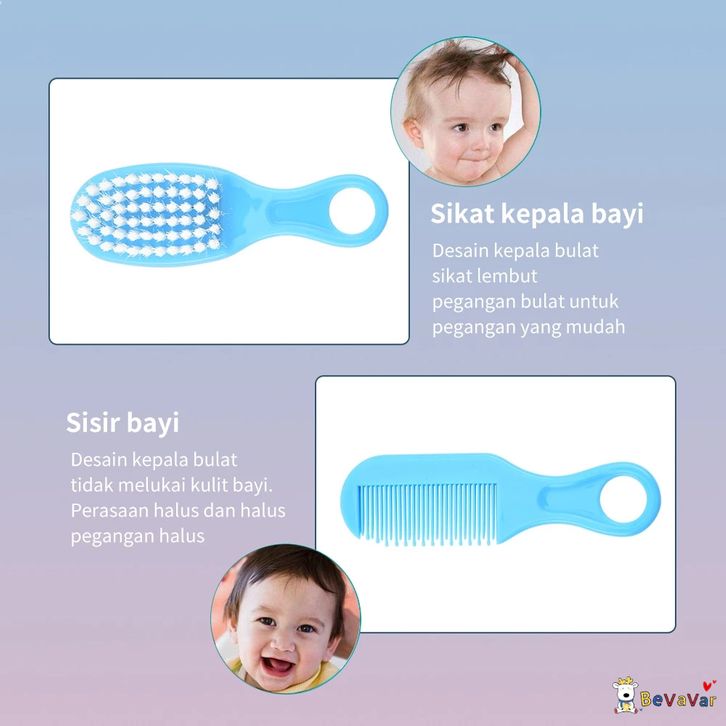 Sikat kepala bayi

Desain kepala bulat
sikat lembut
pegangan bulat untuk
pegangan yang mudah

Sisir bayi

Desain kepala bulat
tidak melukai kulit bayi.
Perasaan halus dan halus
pegangan halus

BeVaVar